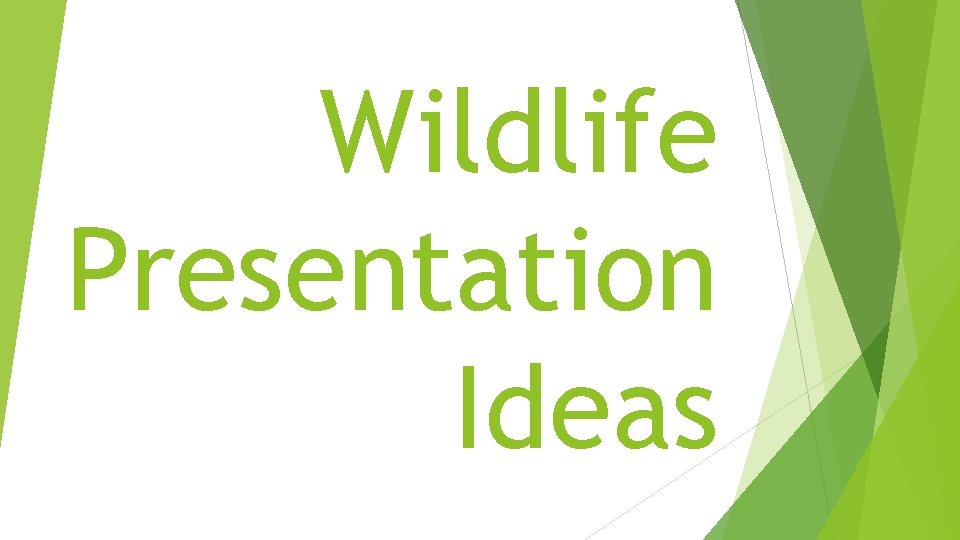 Wildlife Presentation Ideas